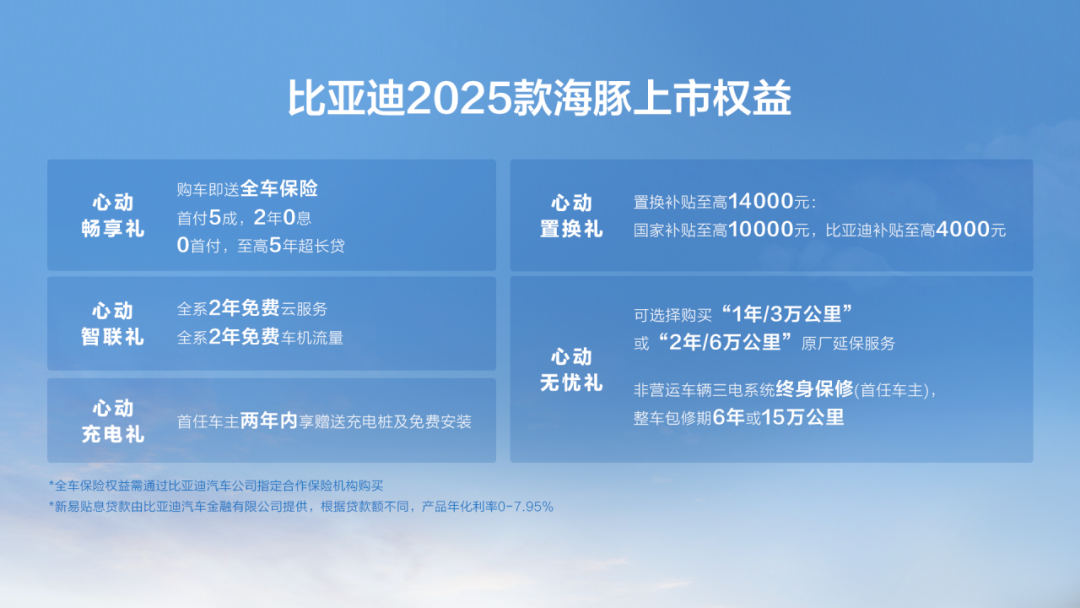 比亚迪2025款海豚上市权益

心动
畅享礼

购车即送全车保险
首付5成，2年0息
0首付，至高5年超长贷

心动
智联礼

全系2年免费云服务
全系2年免费车机流量

心动
充电礼

首任车主两年内享赠送充电桩及免费安装

心动
置换礼

置换补贴至高14000元：
国家补贴至高10000元，比亚迪补贴至高4000元

心动
无忧礼

可选择购买“1年/3万公里”
或“2年/6万公里”原厂延保服务

非营运车辆三电系统终身保修(首任车主)，
整车包修期6年或15万公里

*全车保险权益需通过比亚迪汽车公司指定合作保险机构购买
*新易贴息贷款由比亚迪汽车金融有限公司提供，根据贷款额不同，产品年化利率0-7.95%